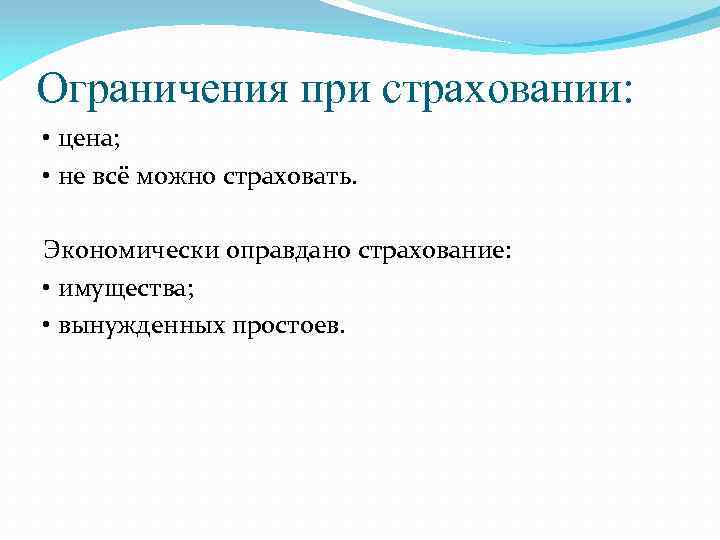 Ограничения при страховании:

• цена;
• не всё можно страховать.

Экономически оправдано страхование:
• имущества;
• вынужденных простоев.